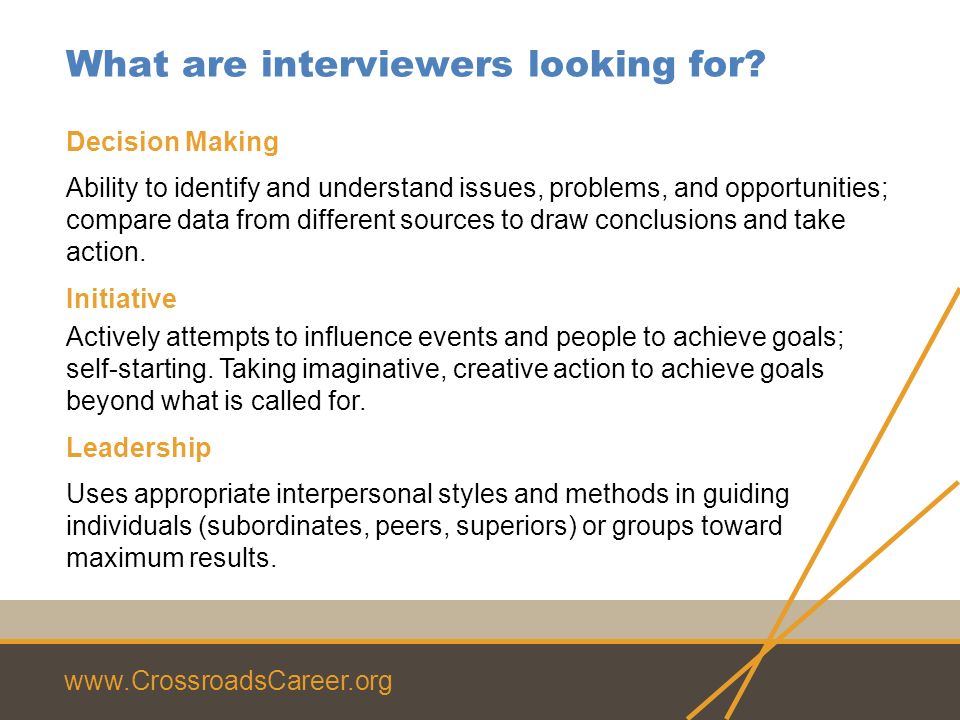 What are interviewers looking for?

Decision Making

Ability to identify and understand issues, problems, and opportunities; compare data from different sources to draw conclusions and take action.

Initiative

Actively attempts to influence events and people to achieve goals; self-starting. Taking imaginative, creative action to achieve goals beyond what is called for.

Leadership

Uses appropriate interpersonal styles and methods in guiding individuals (subordinates, peers, superiors) or groups toward maximum results.

www.CrossroadsCareer.org